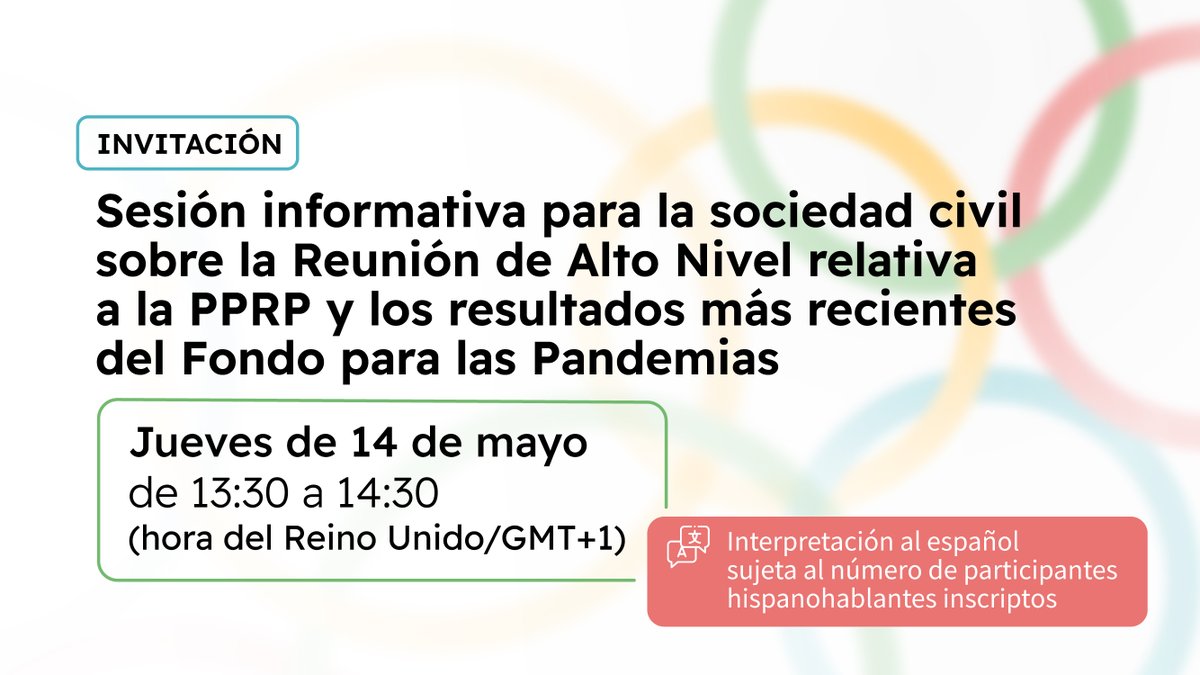 INVITACIÓN

Sesión informativa para la sociedad civil sobre la Reunión de Alto Nivel relativa a la PPRP y los resultados más recientes del Fondo para las Pandemias

Jueves de 14 de mayo
de 13:30 a 14:30
(hora del Reino Unido/GMT+1)

Interpretación al español sujeta al número de participantes hispanohablantes inscriptos